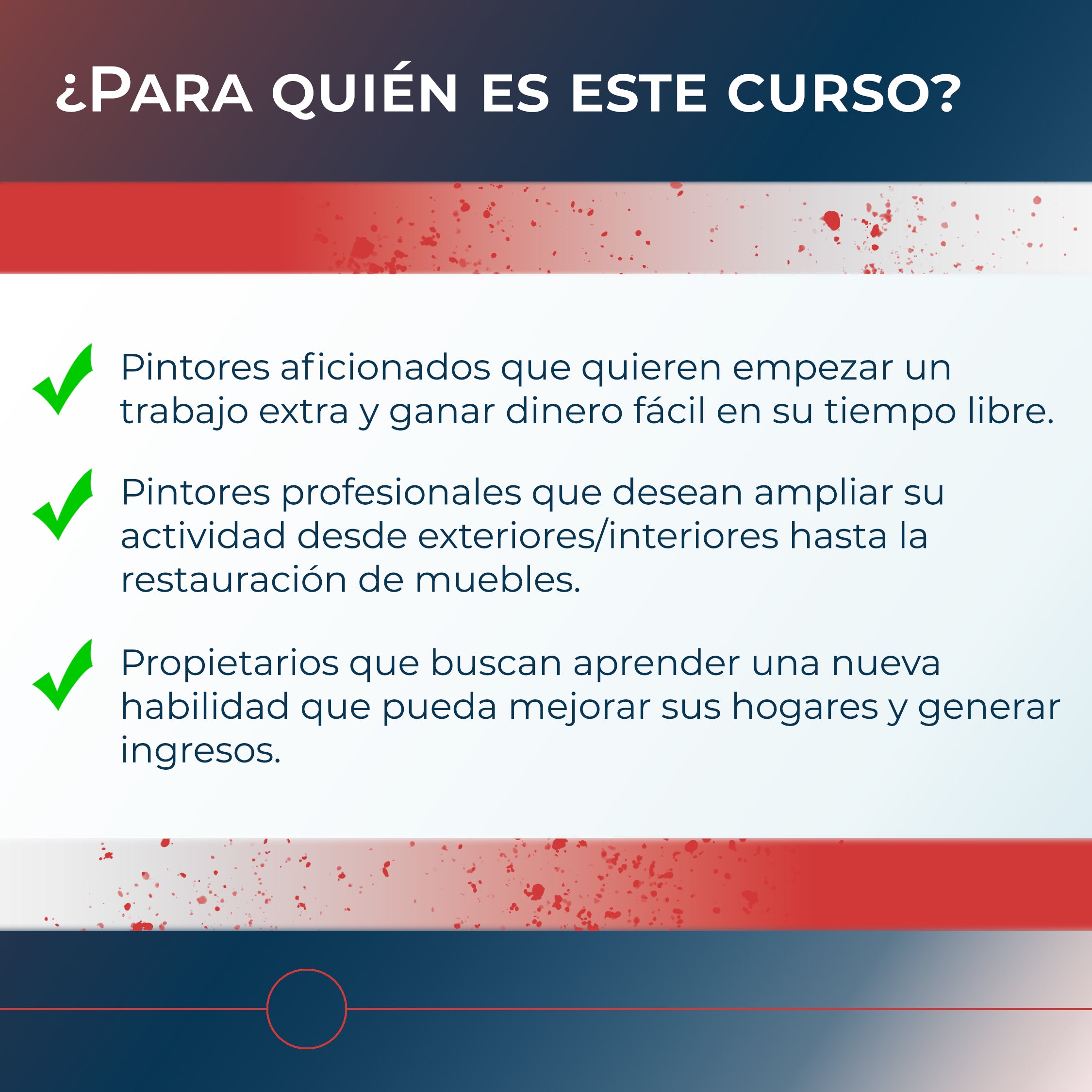 ¿PARA QUIÉN ES ESTE CURSO?

Pintores aficionados que quieren empezar un trabajo extra y ganar dinero fácil en su tiempo libre.

Pintores profesionales que desean ampliar su actividad desde exteriores/interiores hasta la restauración de muebles.

Propietarios que buscan aprender una nueva habilidad que pueda mejorar sus hogares y generar ingresos.